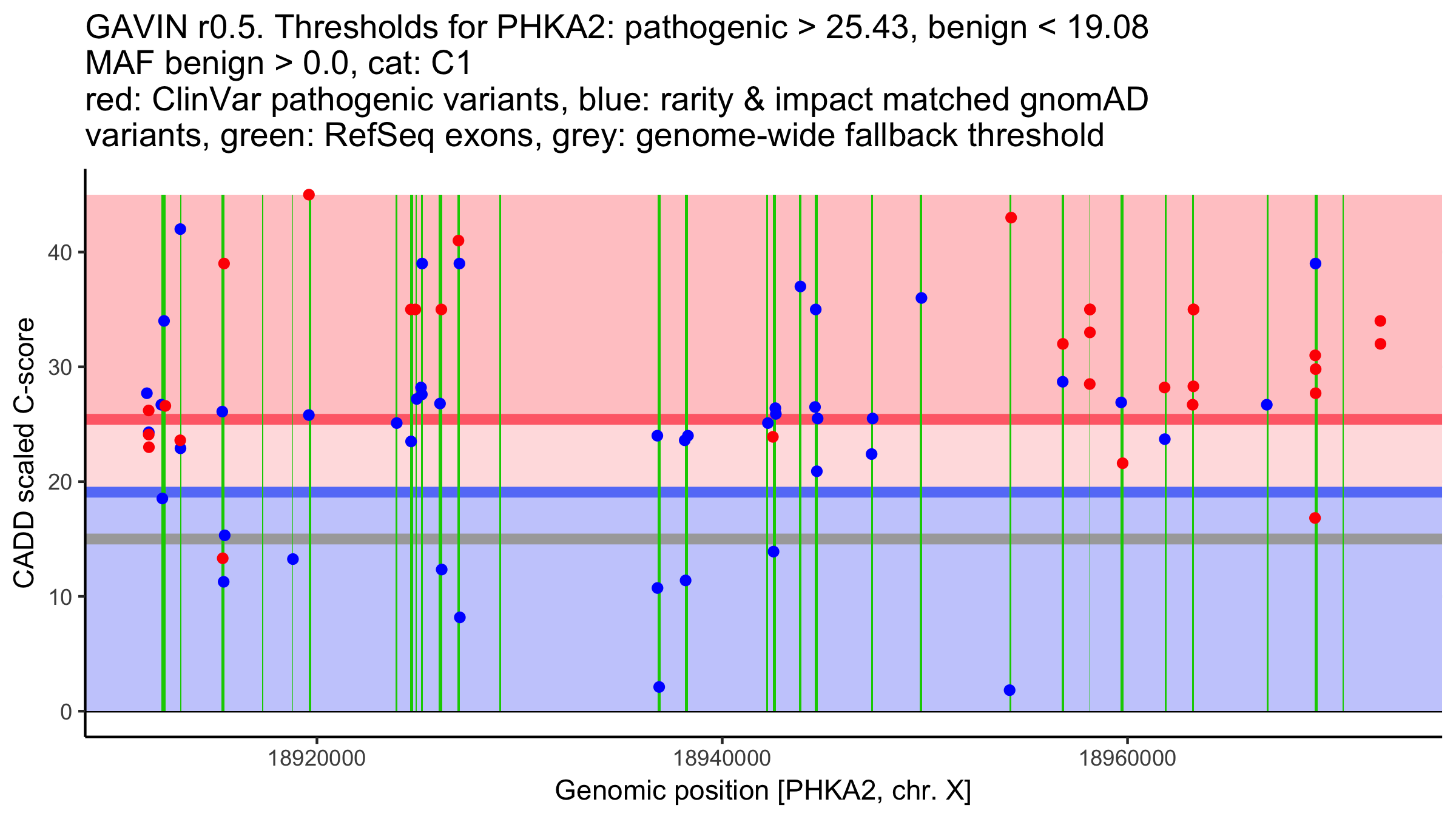 GAVIN r0.5. Thresholds for PHKA2: pathogenic > 25.43, benign < 19.08
MAF benign > 0.0, cat: C1
red: ClinVar pathogenic variants, blue: rarity & impact matched gnomAD variants, green: RefSeq exons, grey: genome-wide fallback threshold

CADD scaled C-score

40
30
20
10
0

18920000
18940000
18960000

Genomic position [PHKA2, chr. X]